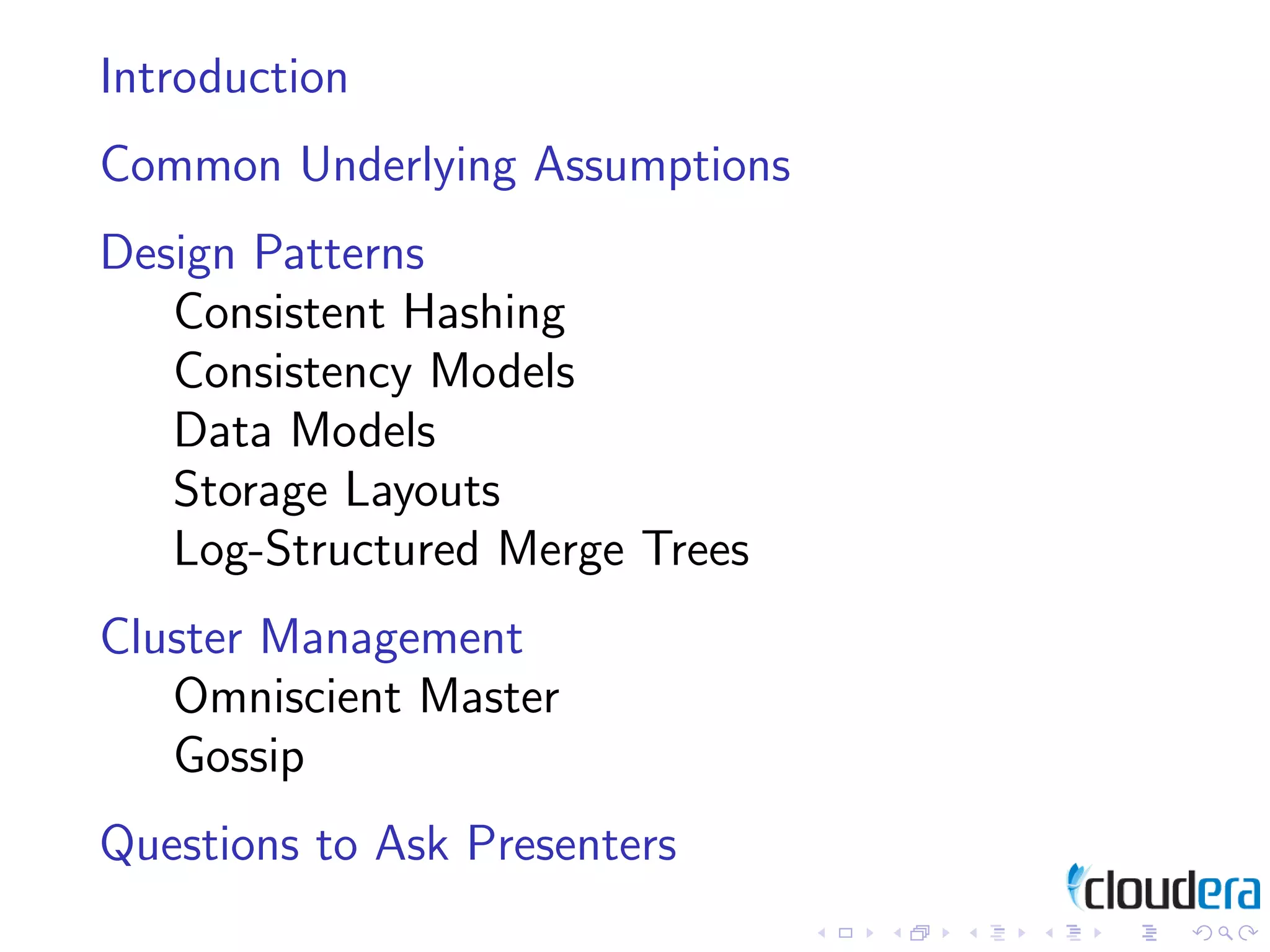 Introduction

Common Underlying Assumptions

Design Patterns
Consistent Hashing
Consistency Models
Data Models
Storage Layouts
Log-Structured Merge Trees

Cluster Management
Omniscient Master
Gossip

Questions to Ask Presenters

cloudera